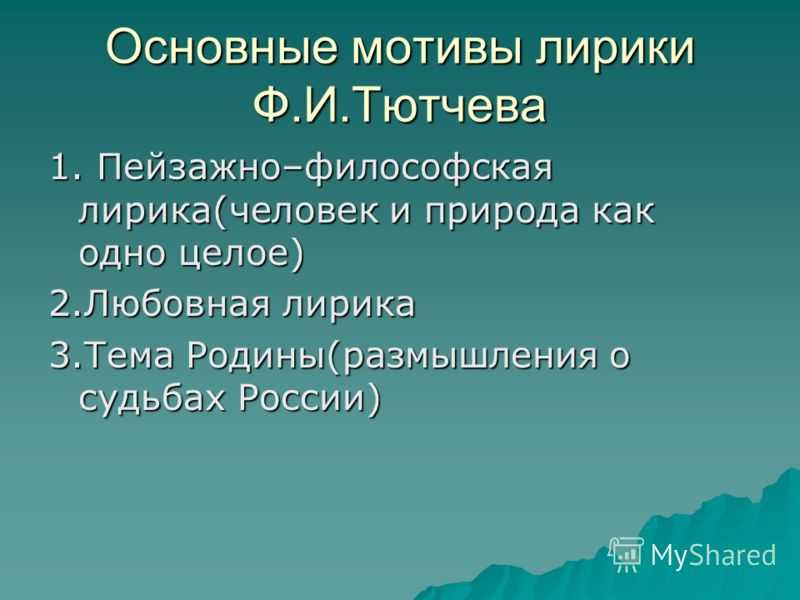 Основные мотивы лирики Ф.И.Тютчева

1. Пейзажно–философская лирика(человек и природа как одно целое)

2.Любовная лирика

3.Тема Родины(размышления о судьбах России)

MyShared